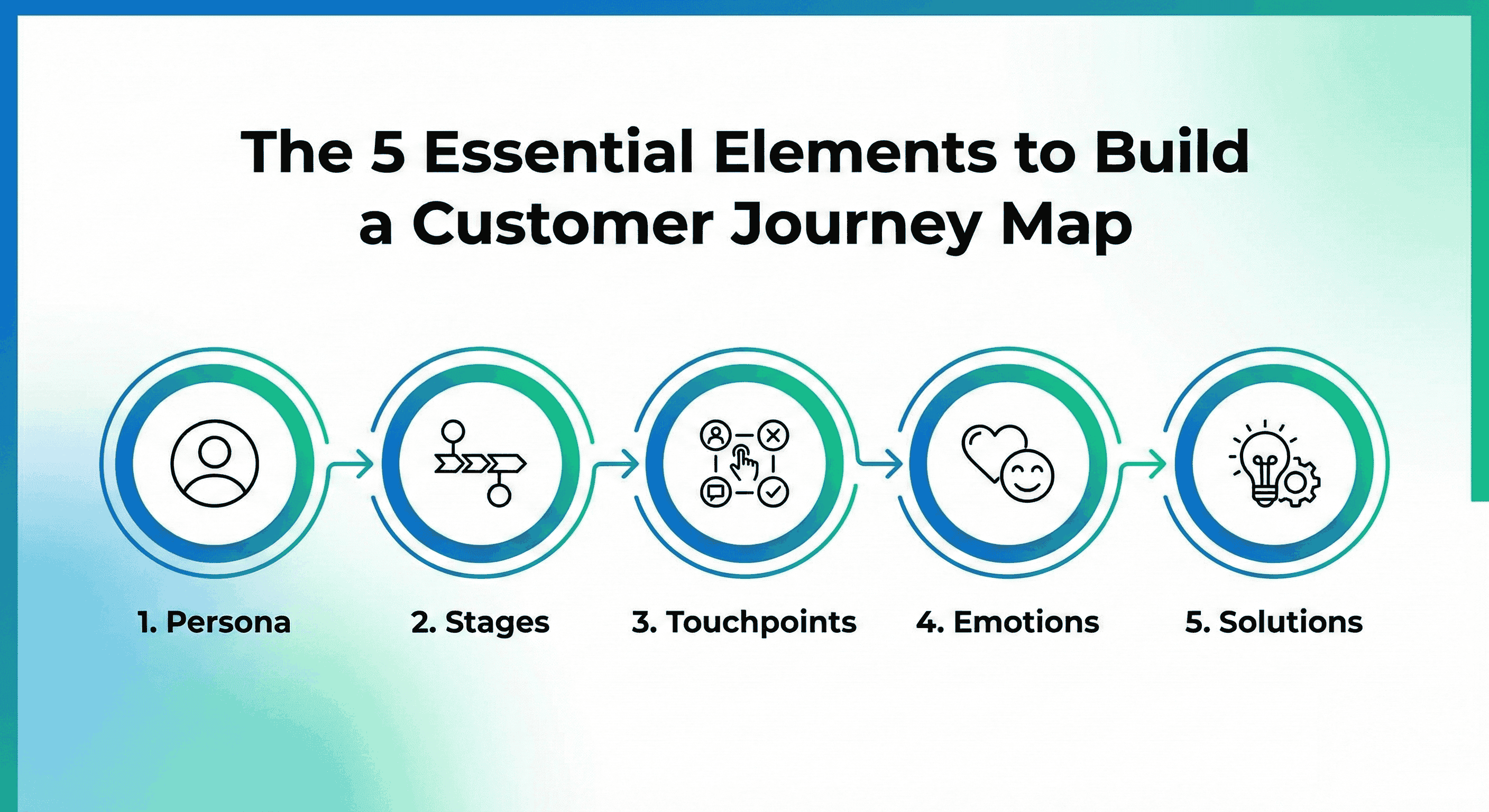 The 5 Essential Elements to Build a Customer Journey Map

1. Persona

2. Stages

3. Touchpoints

4. Emotions

5. Solutions